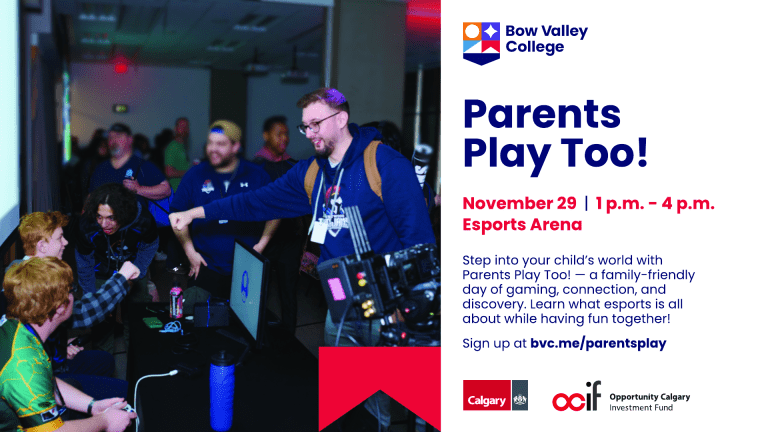 Bow Valley College

Parents Play Too!

November 29 | 1 p.m. - 4 p.m.
Esports Arena

Step into your child's world with Parents Play Too! — a family-friendly day of gaming, connection, and discovery. Learn what esports is all about while having fun together!

Sign up at bvc.me/parentsplay

Calgary

ocif Opportunity Calgary Investment Fund